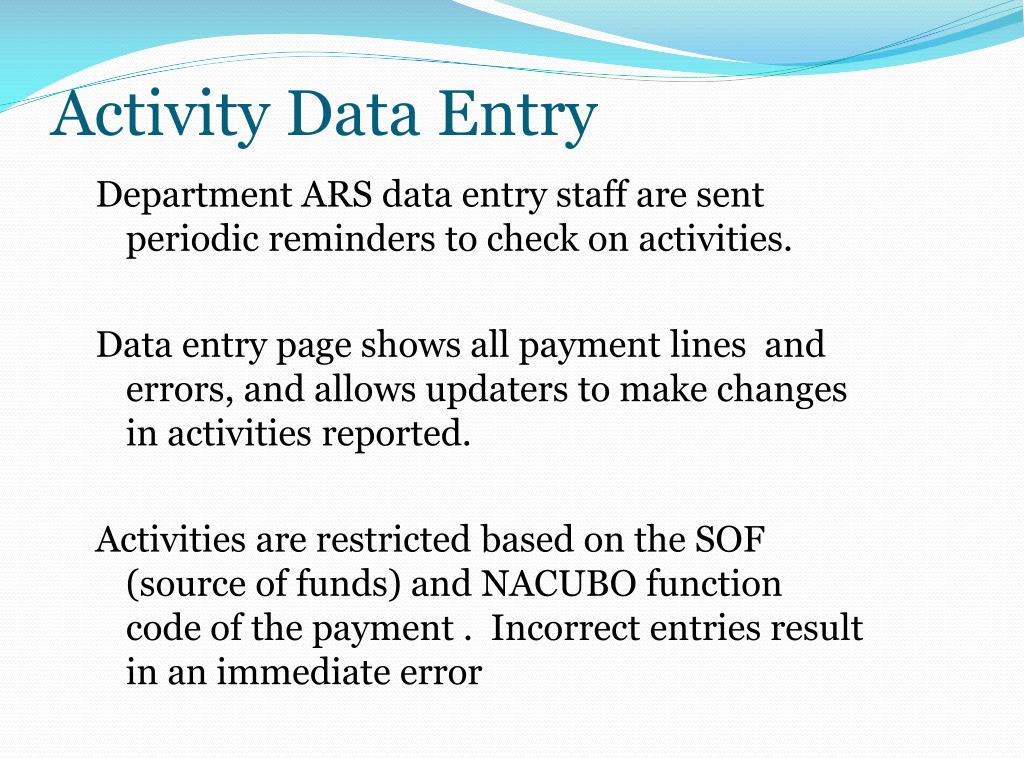 Activity Data Entry

Department ARS data entry staff are sent periodic reminders to check on activities.

Data entry page shows all payment lines and errors, and allows updaters to make changes in activities reported.

Activities are restricted based on the SOF (source of funds) and NACUBO function code of the payment . Incorrect entries result in an immediate error